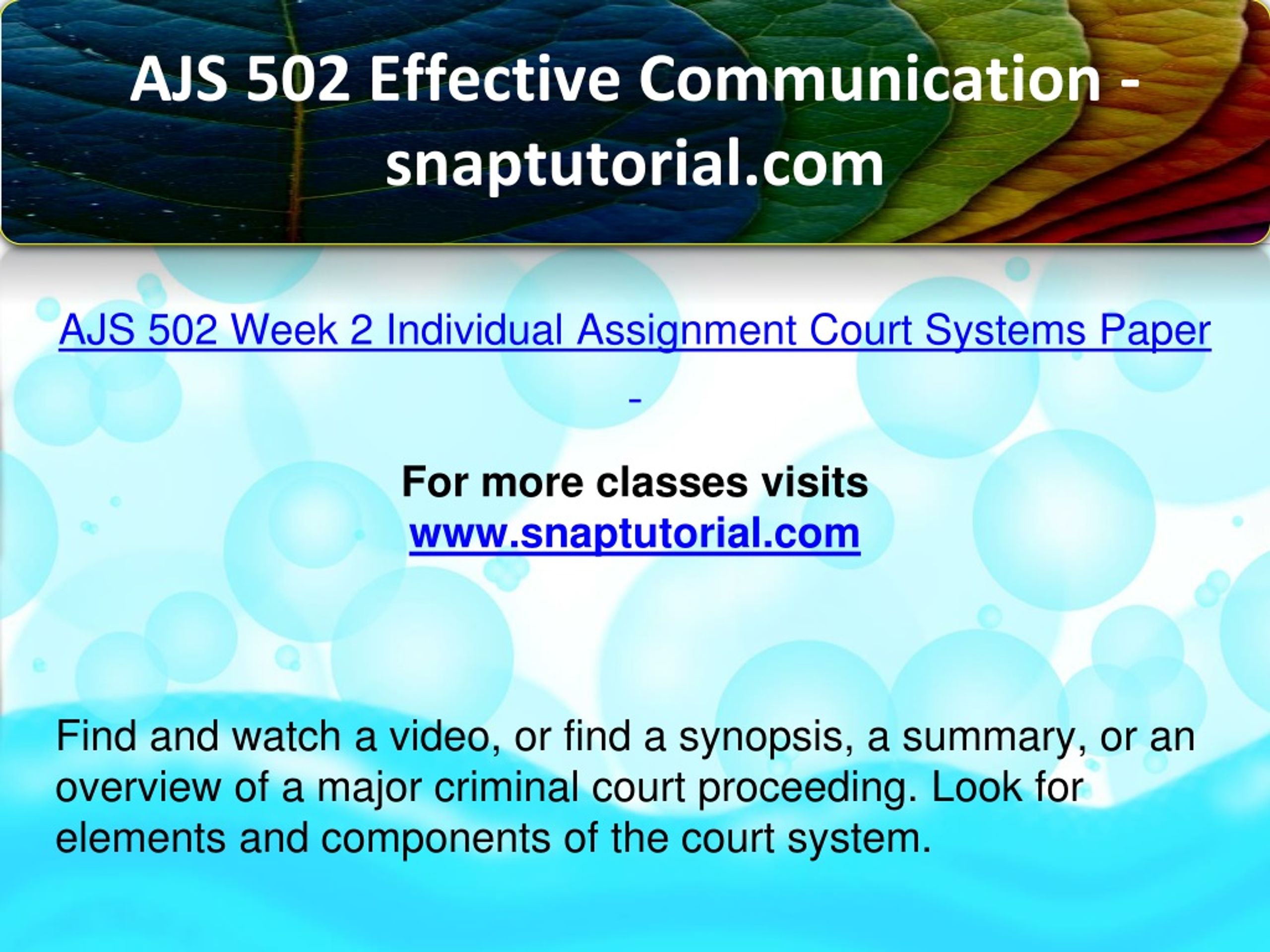 AJS 502 Effective Communication - snaptutorial.com

AJS 502 Week 2 Individual Assignment Court Systems Paper -

For more classes visits
www.snaptutorial.com

Find and watch a video, or find a synopsis, a summary, or an overview of a major criminal court proceeding. Look for elements and components of the court system.